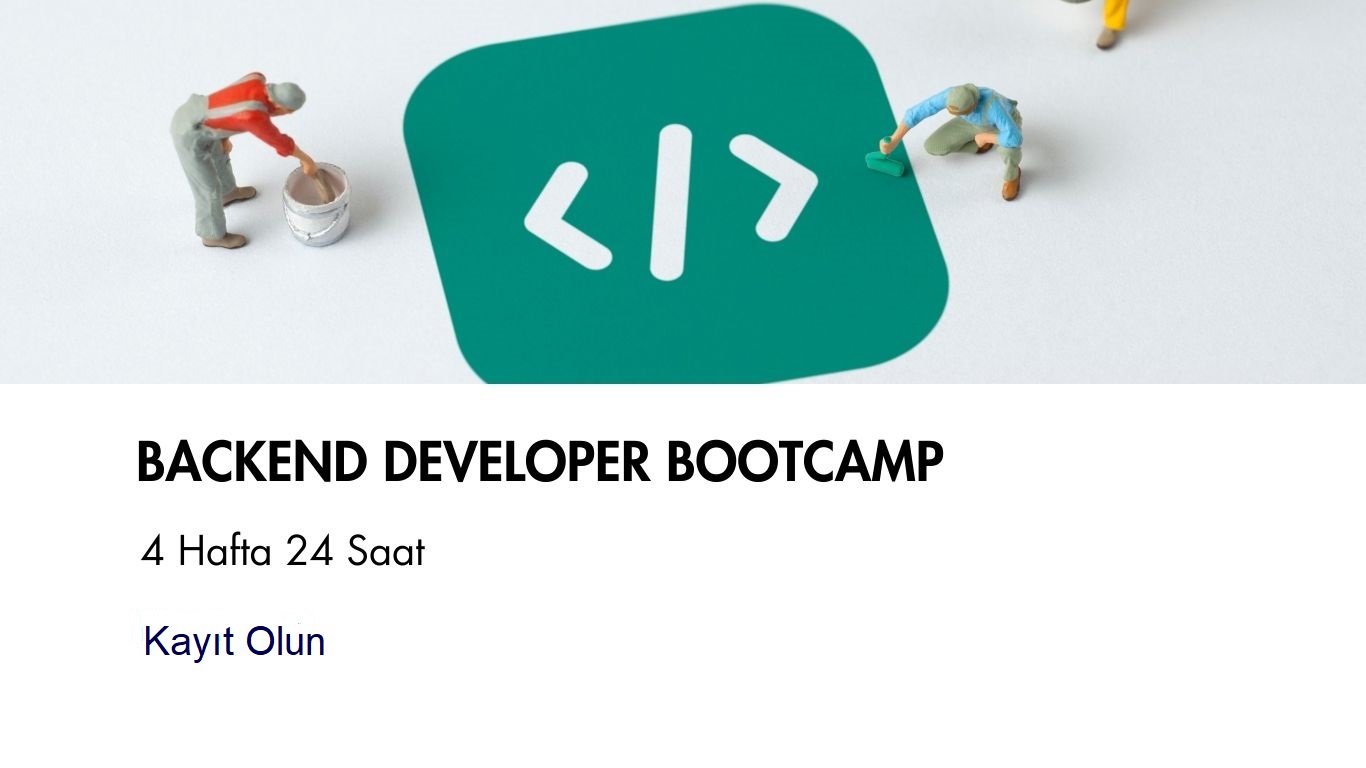 </>

BACKEND DEVELOPER BOOTCAMP

4 Hafta 24 Saat

Kayıt Olun